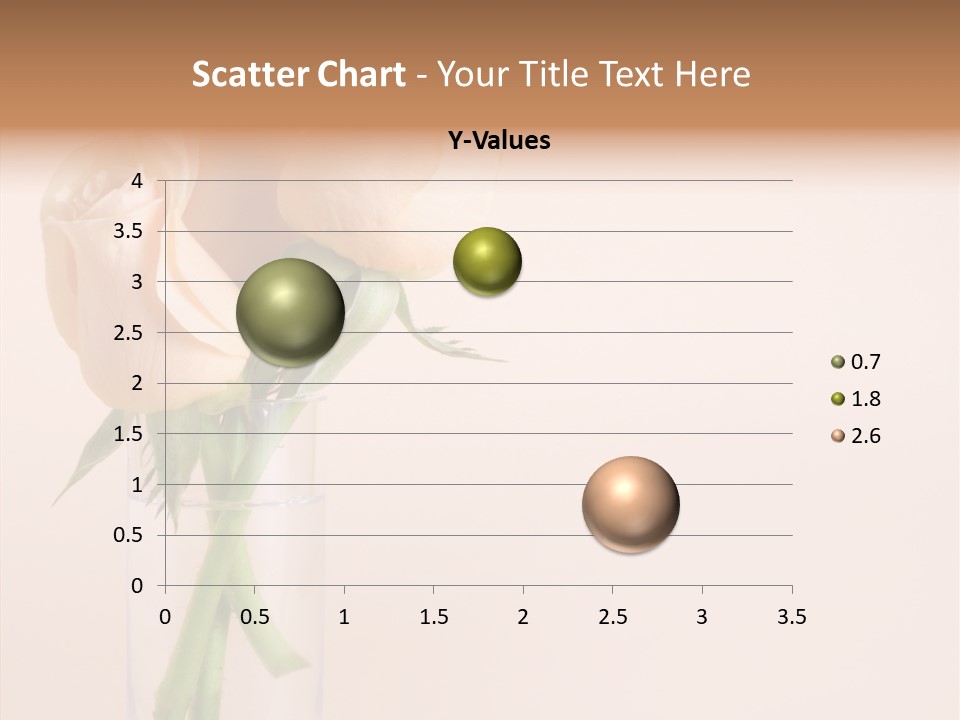 Scatter Chart - Your Title Text Here

Y-Values

4
3.5
3
2.5
2
1.5
1
0.5
0

0 0.5 1 1.5 2 2.5 3 3.5

0.7
1.8
2.6